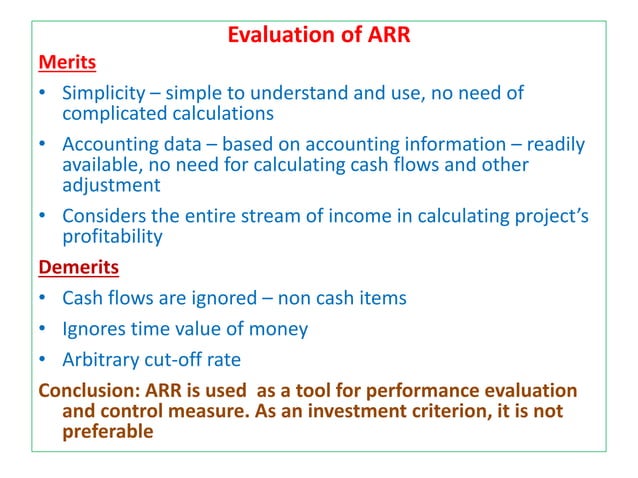 Evaluation of ARR

Merits

• Simplicity – simple to understand and use, no need of complicated calculations

• Accounting data – based on accounting information – readily available, no need for calculating cash flows and other adjustment

• Considers the entire stream of income in calculating project's profitability

Demerits

• Cash flows are ignored – non cash items

• Ignores time value of money

• Arbitrary cut-off rate

Conclusion: ARR is used as a tool for performance evaluation and control measure. As an investment criterion, it is not preferable